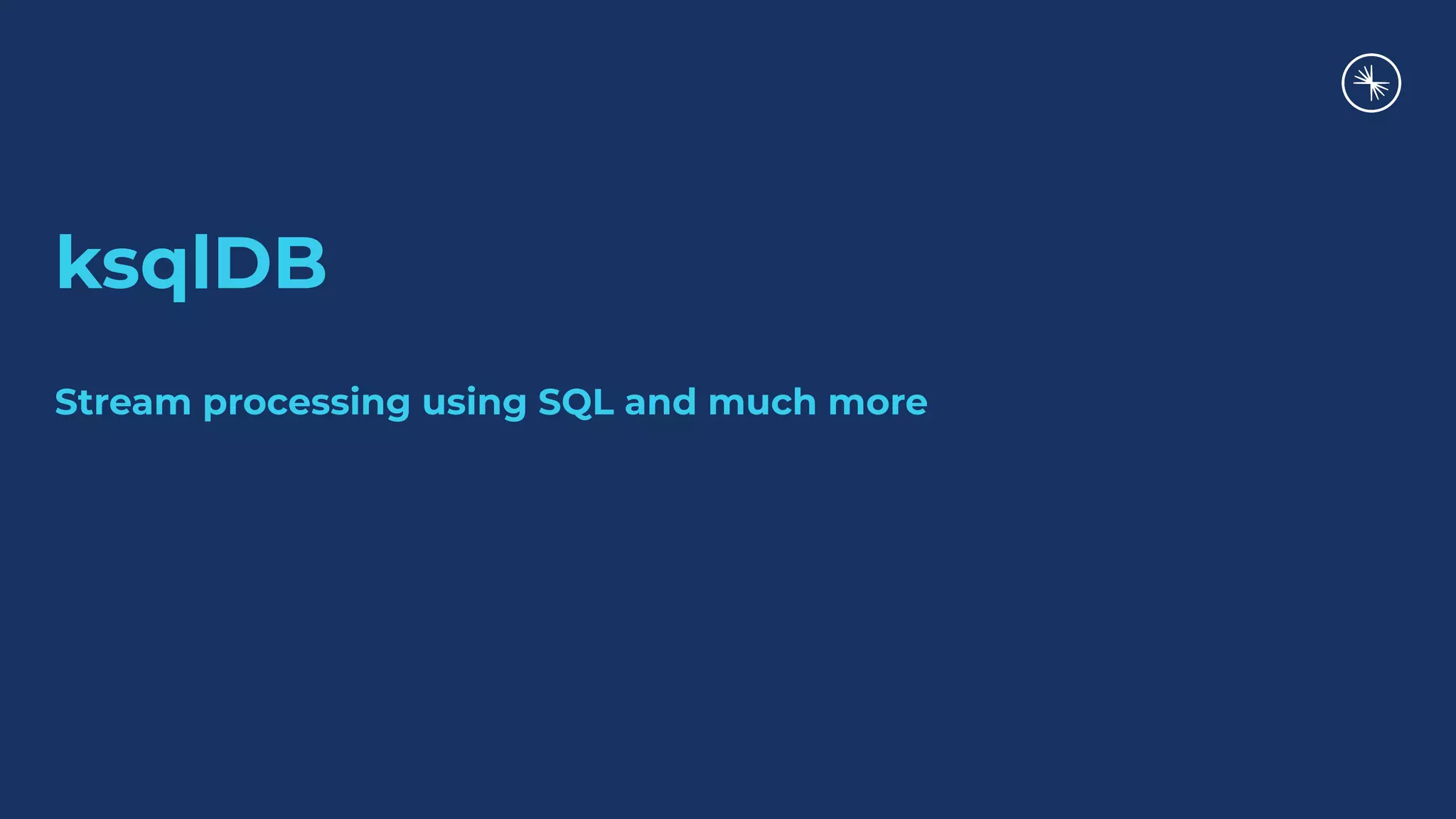 ksqlDB

Stream processing using SQL and much more